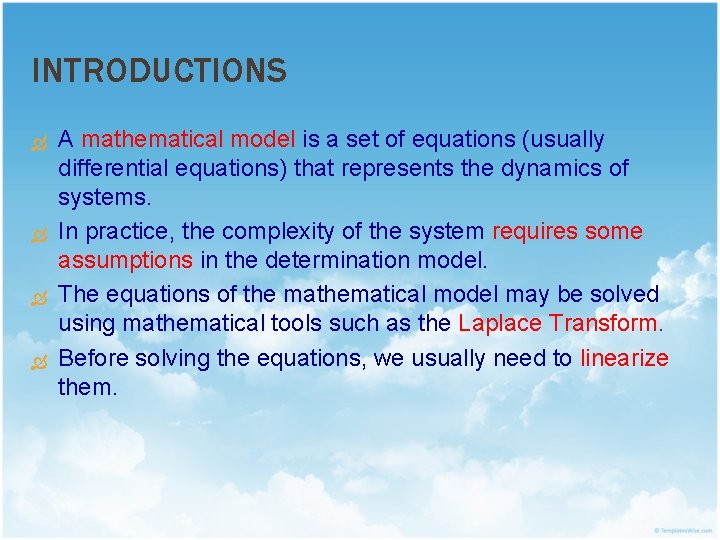 INTRODUCTIONS

A mathematical model is a set of equations (usually differential equations) that represents the dynamics of systems.

In practice, the complexity of the system requires some assumptions in the determination model.

The equations of the mathematical model may be solved using mathematical tools such as the Laplace Transform.

Before solving the equations, we usually need to linearize them.

© TemplatesWise.com